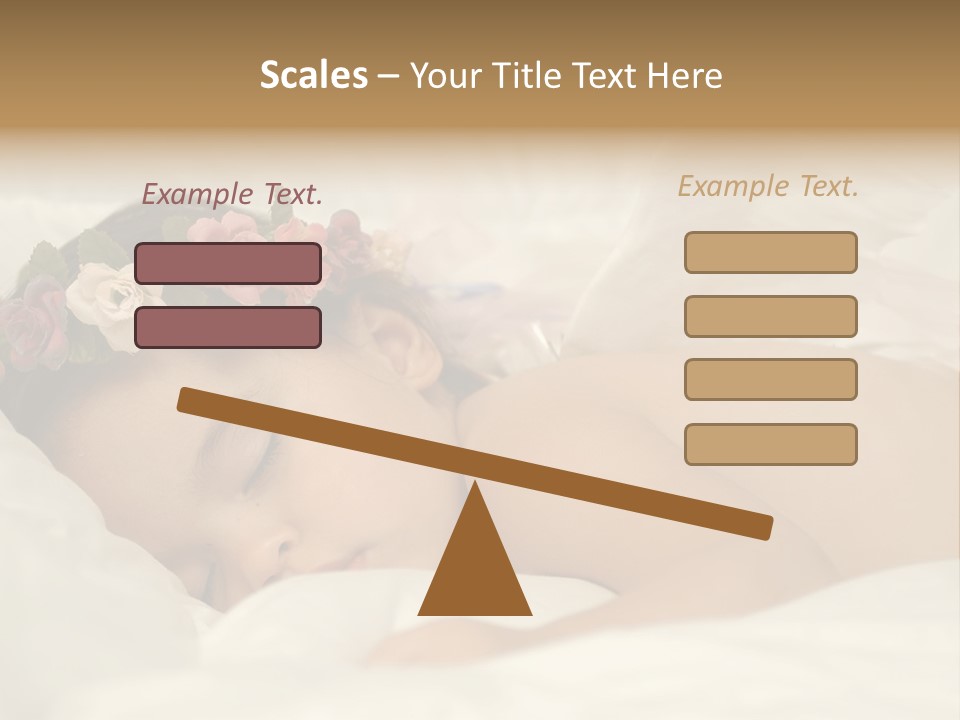 Scales – Your Title Text Here

Example Text.

Example Text.